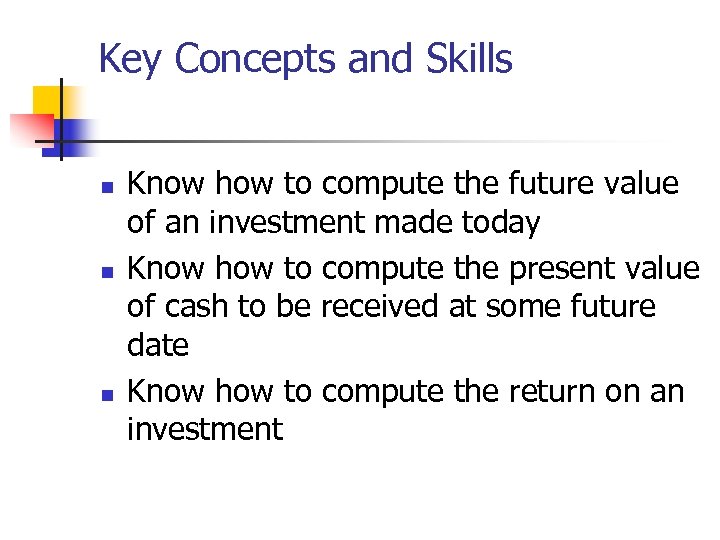 Key Concepts and Skills

- Know how to compute the future value of an investment made today
- Know how to compute the present value of cash to be received at some future date
- Know how to compute the return on an investment